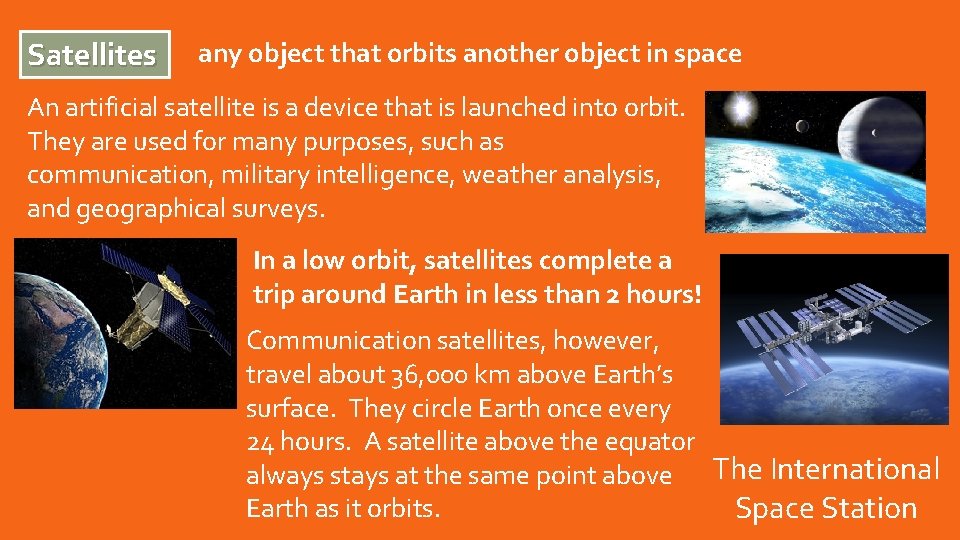 Satellites any object that orbits another object in space

An artificial satellite is a device that is launched into orbit. They are used for many purposes, such as communication, military intelligence, weather analysis, and geographical surveys.

In a low orbit, satellites complete a trip around Earth in less than 2 hours!

Communication satellites, however, travel about 36,000 km above Earth's surface. They circle Earth once every 24 hours. A satellite above the equator always stays at the same point above Earth as it orbits.

The International Space Station